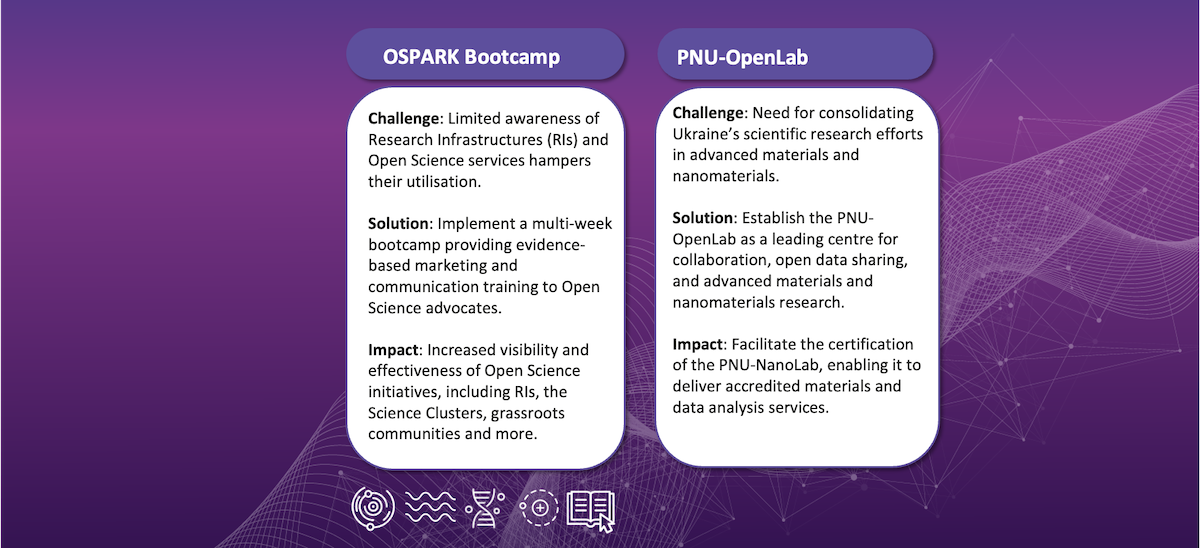 OSPARK Bootcamp

Challenge: Limited awareness of Research Infrastructures (RIs) and Open Science services hampers their utilisation.

Solution: Implement a multi-week bootcamp providing evidence-based marketing and communication training to Open Science advocates.

Impact: Increased visibility and effectiveness of Open Science initiatives, including RIs, the Science Clusters, grassroots communities and more.

PNU-OpenLab

Challenge: Need for consolidating Ukraine's scientific research efforts in advanced materials and nanomaterials.

Solution: Establish the PNU-OpenLab as a leading centre for collaboration, open data sharing, and advanced materials and nanomaterials research.

Impact: Facilitate the certification of the PNU-NanoLab, enabling it to deliver accredited materials and data analysis services.